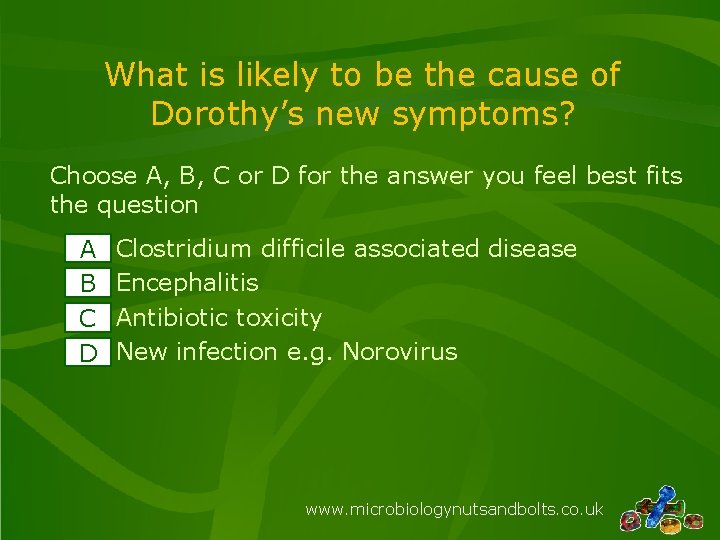 What is likely to be the cause of Dorothy's new symptoms?

Choose A, B, C or D for the answer you feel best fits the question

A Clostridium difficile associated disease
B Encephalitis
C Antibiotic toxicity
D New infection e.g. Norovirus

www.microbiologynutsandbolts.co.uk